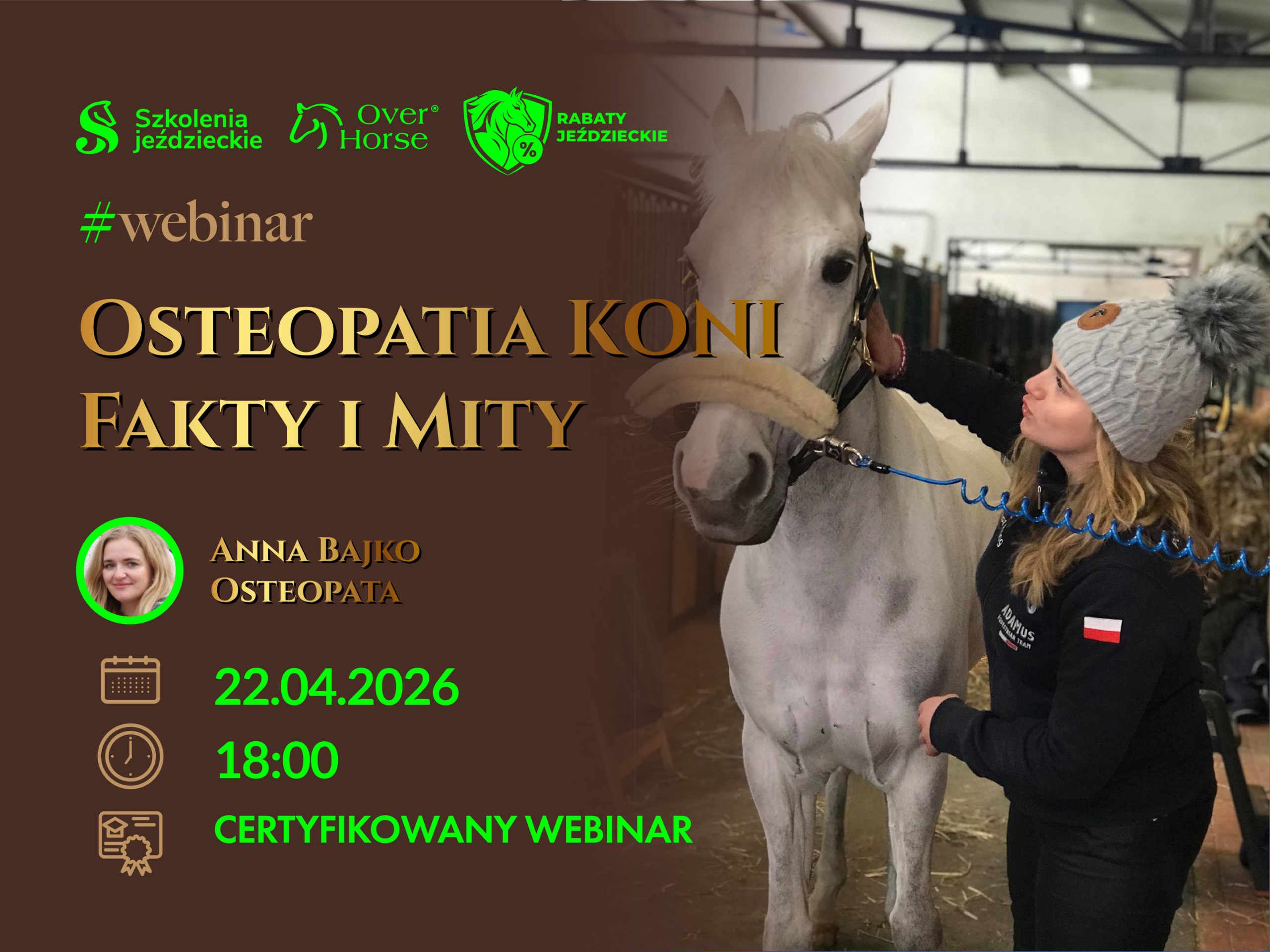 Szkolenia jeździeckie

Over® Horse

%

RABATY JEŹDZIECKIE

#webinar

OSTEOPATIA KONI
FAKTY I MITY

ANNA BAJKO
OSTEOPATA

22.04.2026

18:00

CERTYFIKOWANY WEBINAR

ADAMUS EQUESTRIAN TEAM